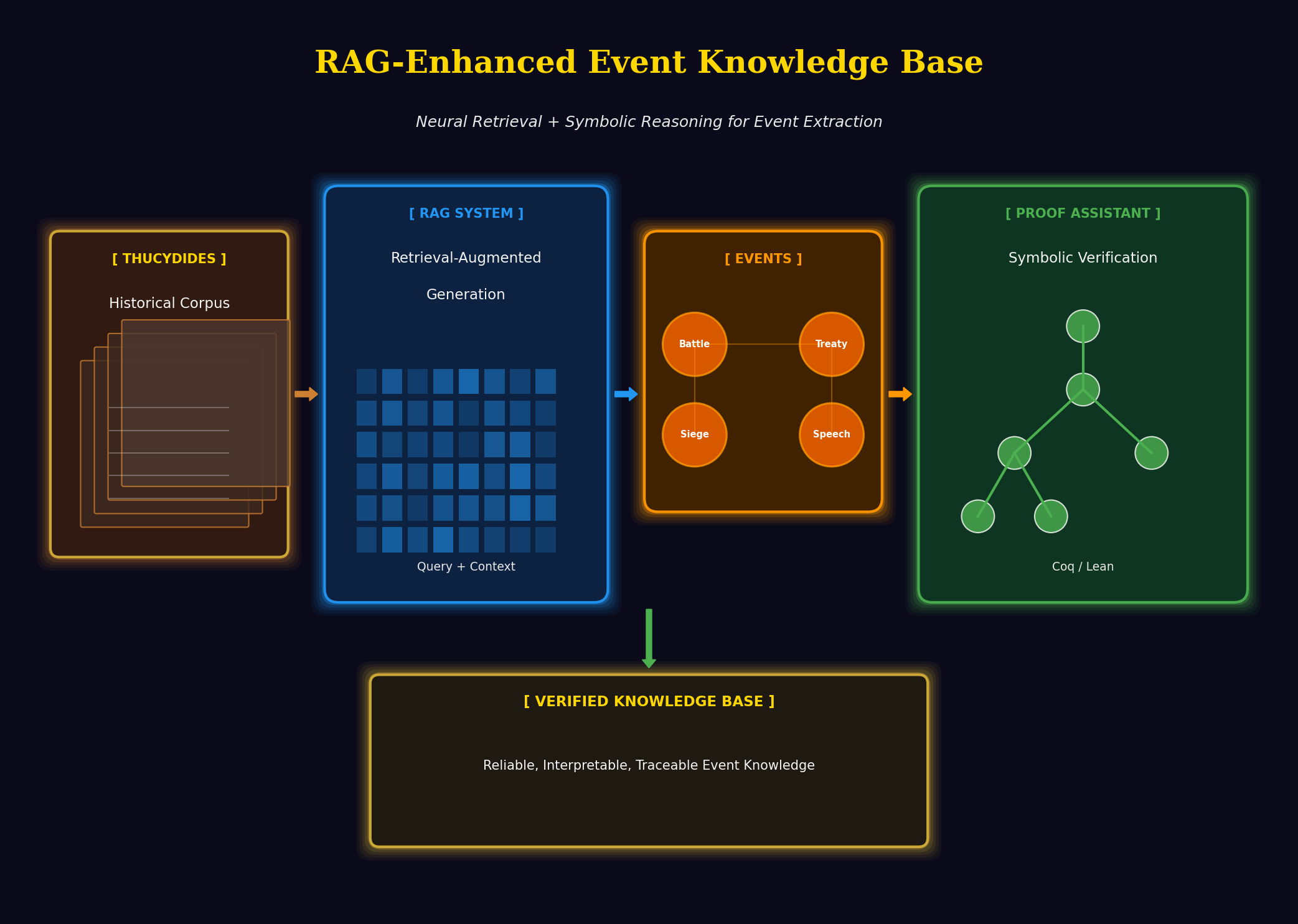 RAG-Enhanced Event Knowledge Base

Neural Retrieval + Symbolic Reasoning for Event Extraction

[ THUCYDIDES ]

Historical Corpus

[ RAG SYSTEM ]

Retrieval-Augmented Generation

Query + Context

[ EVENTS ]

Battle

Treaty

Siege

Speech

[ PROOF ASSISTANT ]

Symbolic Verification

Coq / Lean

[ VERIFIED KNOWLEDGE BASE ]

Reliable, Interpretable, Traceable Event Knowledge